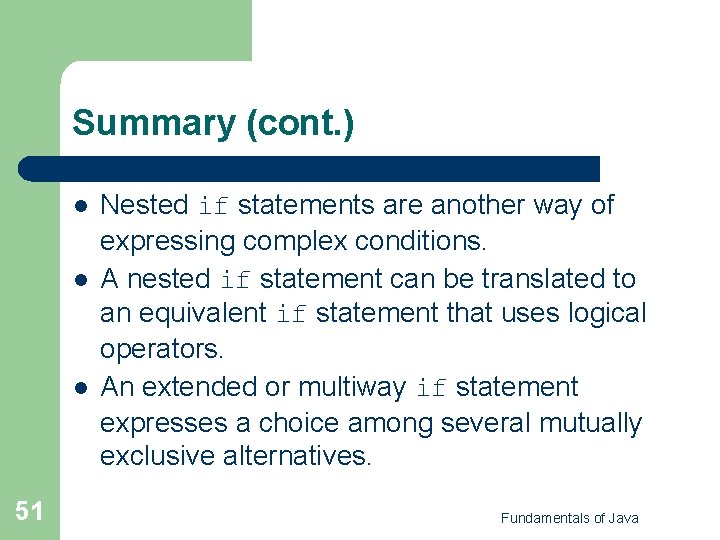 Summary (cont.)

- Nested if statements are another way of expressing complex conditions.
- A nested if statement can be translated to an equivalent if statement that uses logical operators.
- An extended or multiway if statement expresses a choice among several mutually exclusive alternatives.

51

Fundamentals of Java